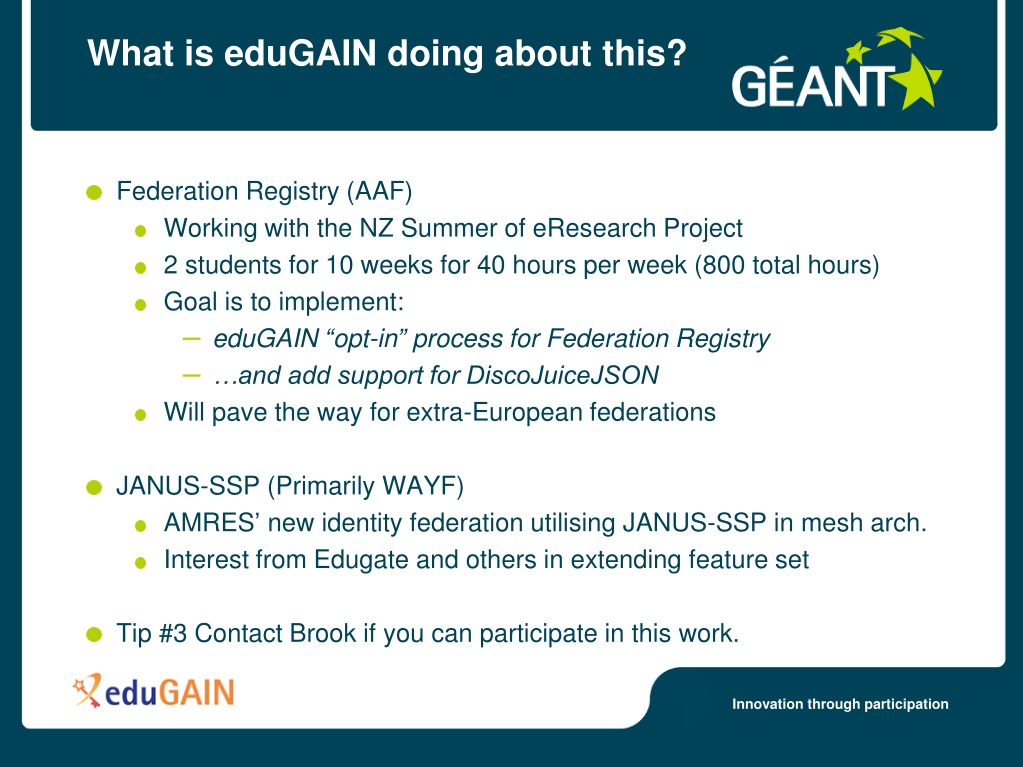 What is eduGAIN doing about this?

GÉANT

Federation Registry (AAF)

Working with the NZ Summer of eResearch Project

2 students for 10 weeks for 40 hours per week (800 total hours)

Goal is to implement:

– eduGAIN “opt-in” process for Federation Registry

– …and add support for DiscoJuiceJSON

Will pave the way for extra-European federations

JANUS-SSP (Primarily WAYF)

AMRES’ new identity federation utilising JANUS-SSP in mesh arch.

Interest from Edugate and others in extending feature set

Tip #3 Contact Brook if you can participate in this work.

eduGAIN

Innovation through participation